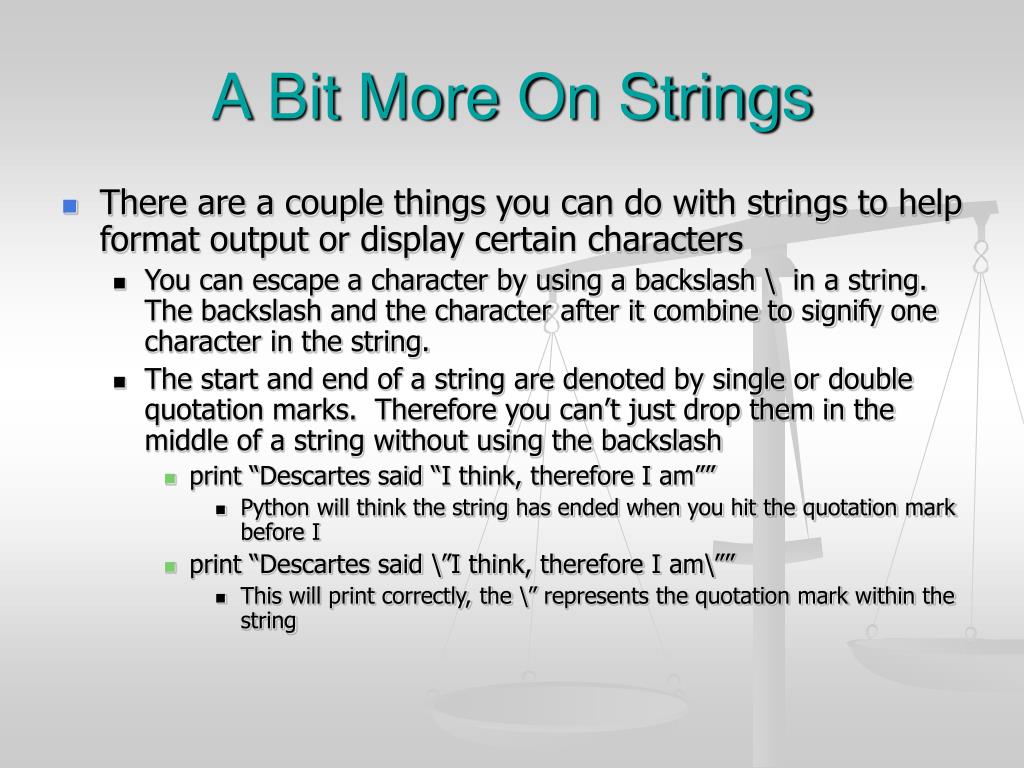 A Bit More On Strings

There are a couple things you can do with strings to help format output or display certain characters

You can escape a character by using a backslash \ in a string. The backslash and the character after it combine to signify one character in the string.

The start and end of a string are denoted by single or double quotation marks. Therefore you can’t just drop them in the middle of a string without using the backslash

print “Descartes said “I think, therefore I am””

Python will think the string has ended when you hit the quotation mark before I

print “Descartes said \”I think, therefore I am\””

This will print correctly, the \” represents the quotation mark within the string